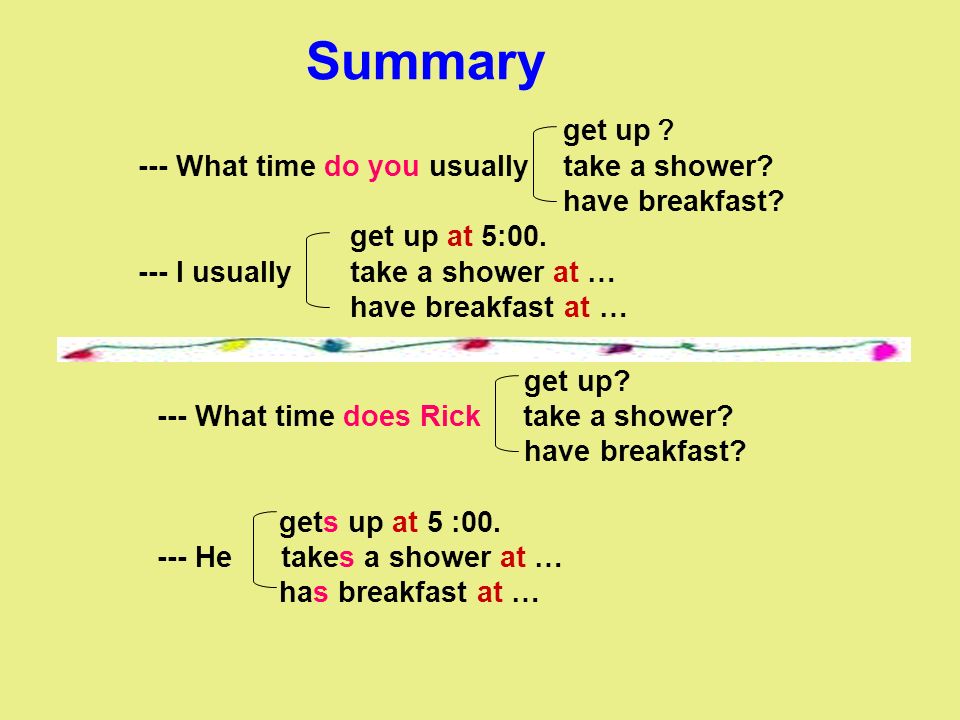 Summary

--- What time do you usually get up ?
take a shower?
have breakfast?

--- I usually get up at 5:00.
take a shower at …
have breakfast at …

--- What time does Rick get up?
take a shower?
have breakfast?

--- He gets up at 5 :00.
takes a shower at …
has breakfast at …